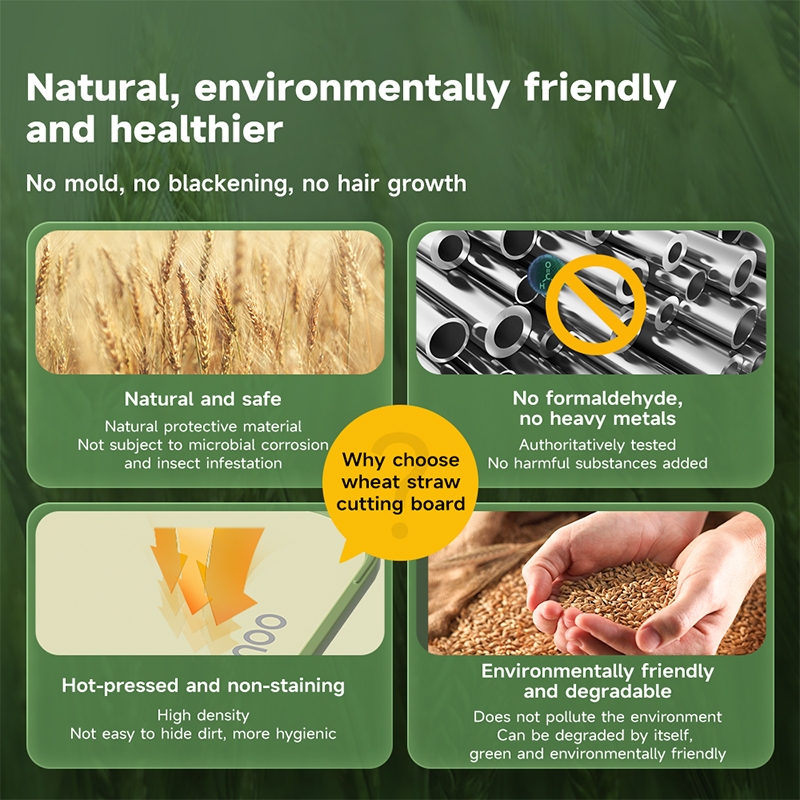 Natural, environmentally friendly and healthier

No mold, no blackening, no hair growth

Natural and safe

Natural protective material
Not subject to microbial corrosion and insect infestation

No formaldehyde, no heavy metals

Authoritatively tested
No harmful substances added

Why choose wheat straw cutting board

Hot-pressed and non-staining

High density
Not easy to hide dirt, more hygienic

Environmentally friendly and degradable

Does not pollute the environment
Can be degraded by itself, green and environmentally friendly